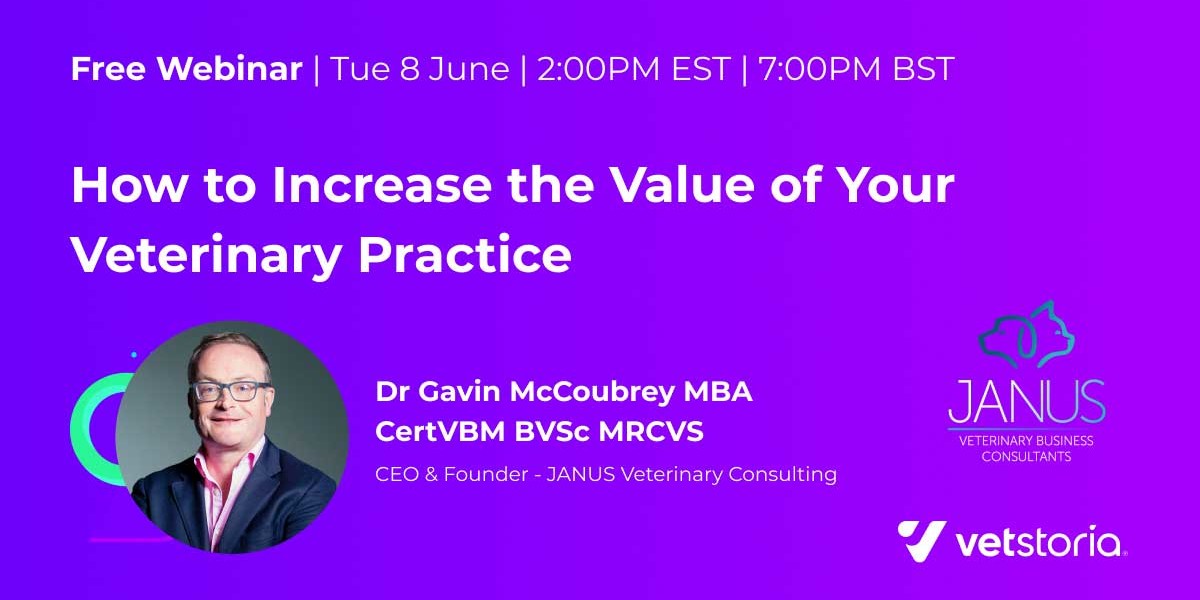 Free Webinar | Tue 8 June | 2:00PM EST | 7:00PM BST

How to Increase the Value of Your Veterinary Practice

Dr Gavin McCoubrey MBA CertVBM BVSc MRCVS

CEO & Founder - JANUS Veterinary Consulting

JANUS
VETERINARY BUSINESS CONSULTANTS

vetstoria